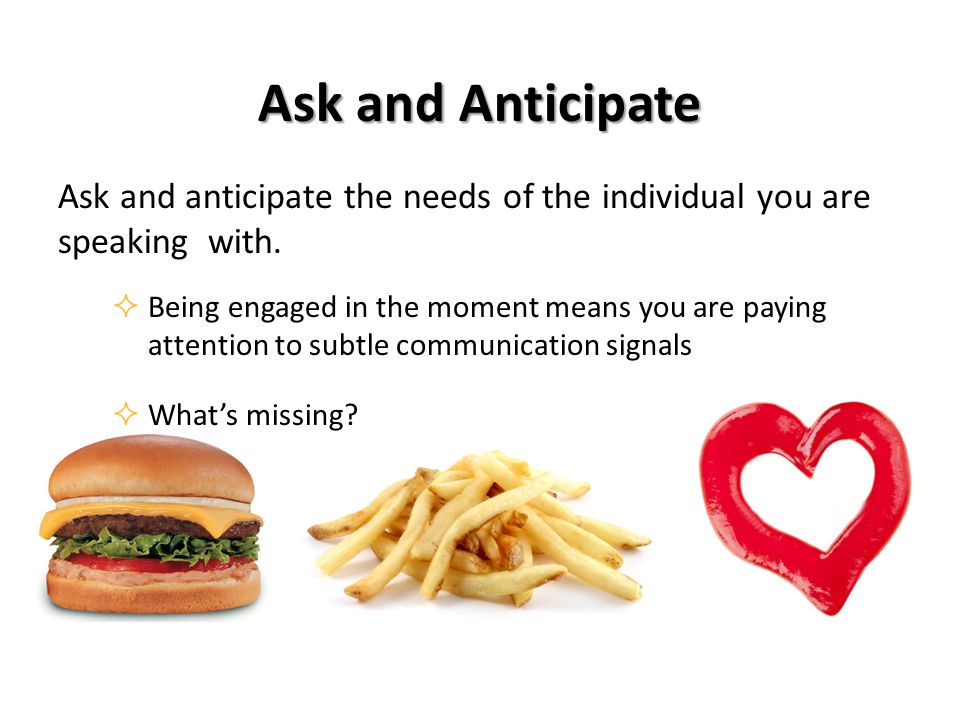 Ask and Anticipate

Ask and anticipate the needs of the individual you are speaking with.

✧ Being engaged in the moment means you are paying attention to subtle communication signals

✧ What's missing?